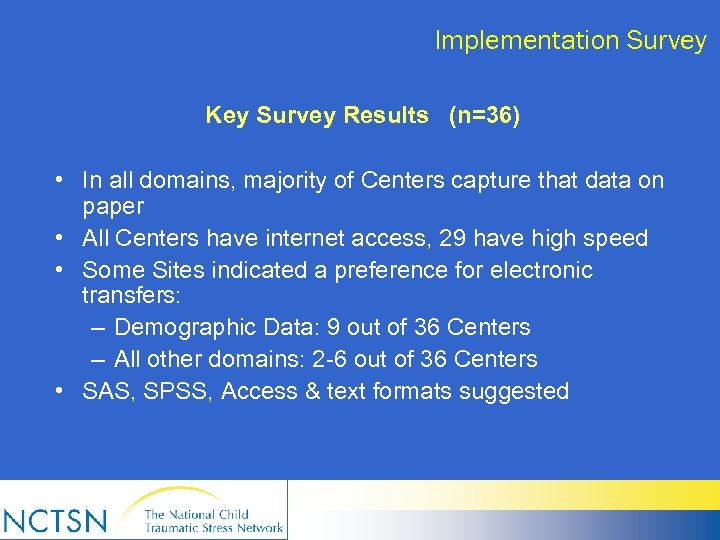 Implementation Survey

Key Survey Results (n=36)

• In all domains, majority of Centers capture that data on paper
• All Centers have internet access, 29 have high speed
• Some Sites indicated a preference for electronic transfers:
– Demographic Data: 9 out of 36 Centers
– All other domains: 2-6 out of 36 Centers
• SAS, SPSS, Access & text formats suggested

NCTSN The National Child Traumatic Stress Network